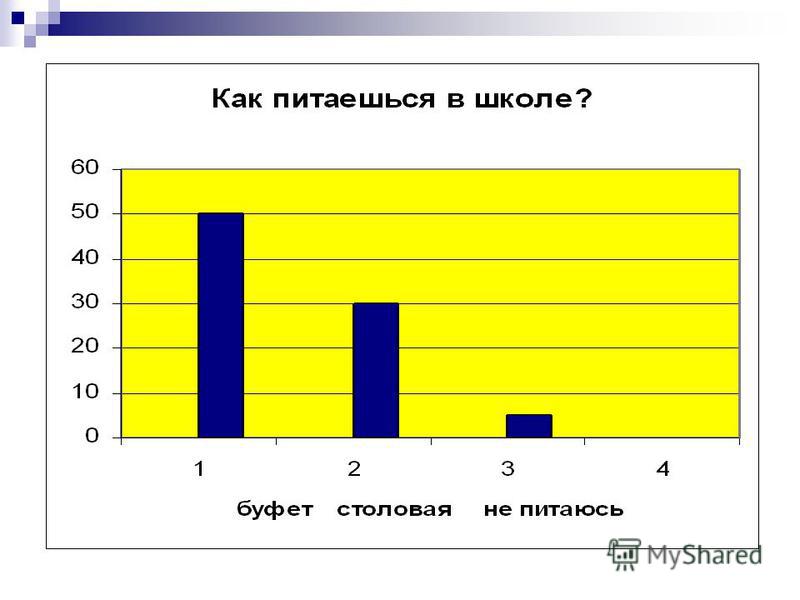 Как питаешься в школе?

60
50
40
30
20
10
0

1 2 3 4

буфет столовая не питаюсь

MyShared